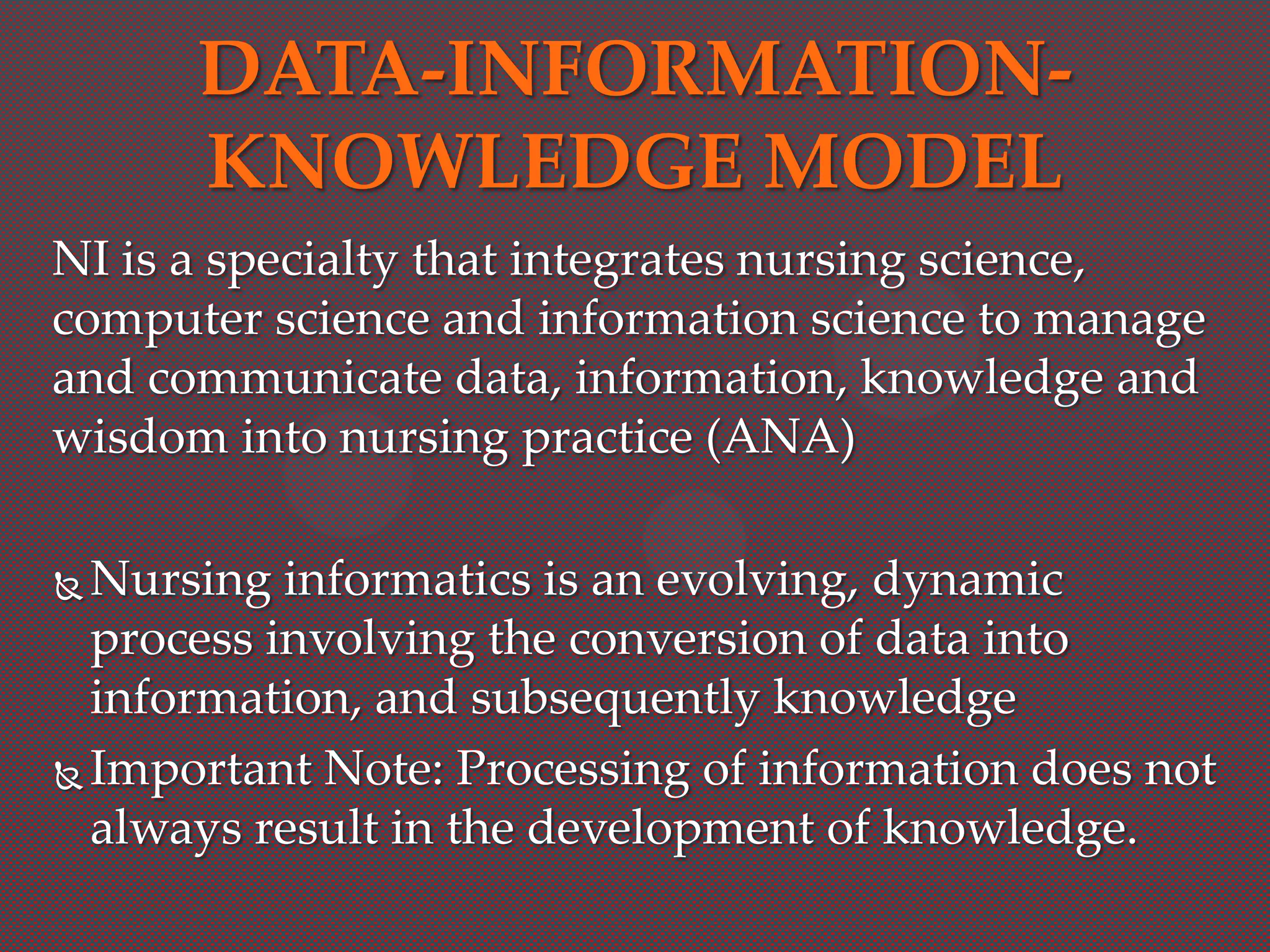 DATA-INFORMATION-KNOWLEDGE MODEL

NI is a specialty that integrates nursing science, computer science and information science to manage and communicate data, information, knowledge and wisdom into nursing practice (ANA)

Nursing informatics is an evolving, dynamic process involving the conversion of data into information, and subsequently knowledge

Important Note: Processing of information does not always result in the development of knowledge.